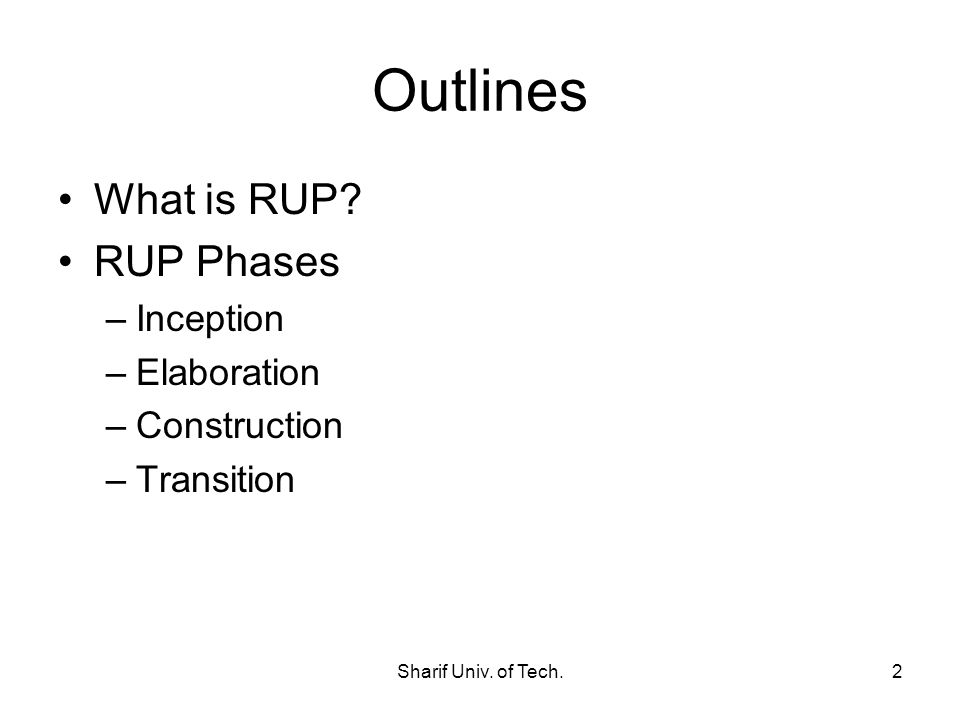 Outlines

• What is RUP?
• RUP Phases
– Inception
– Elaboration
– Construction
– Transition

Sharif Univ. of Tech.

2